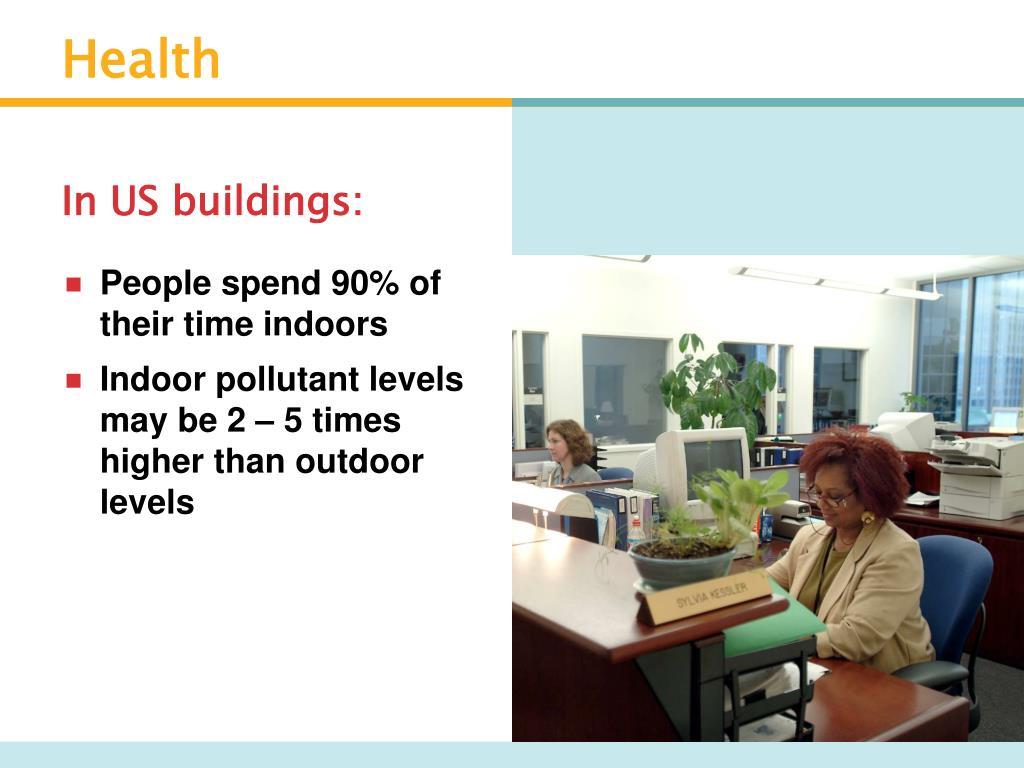 Health

In US buildings:

- People spend 90% of their time indoors
- Indoor pollutant levels may be 2 – 5 times higher than outdoor levels

SYLVIA KESSLER